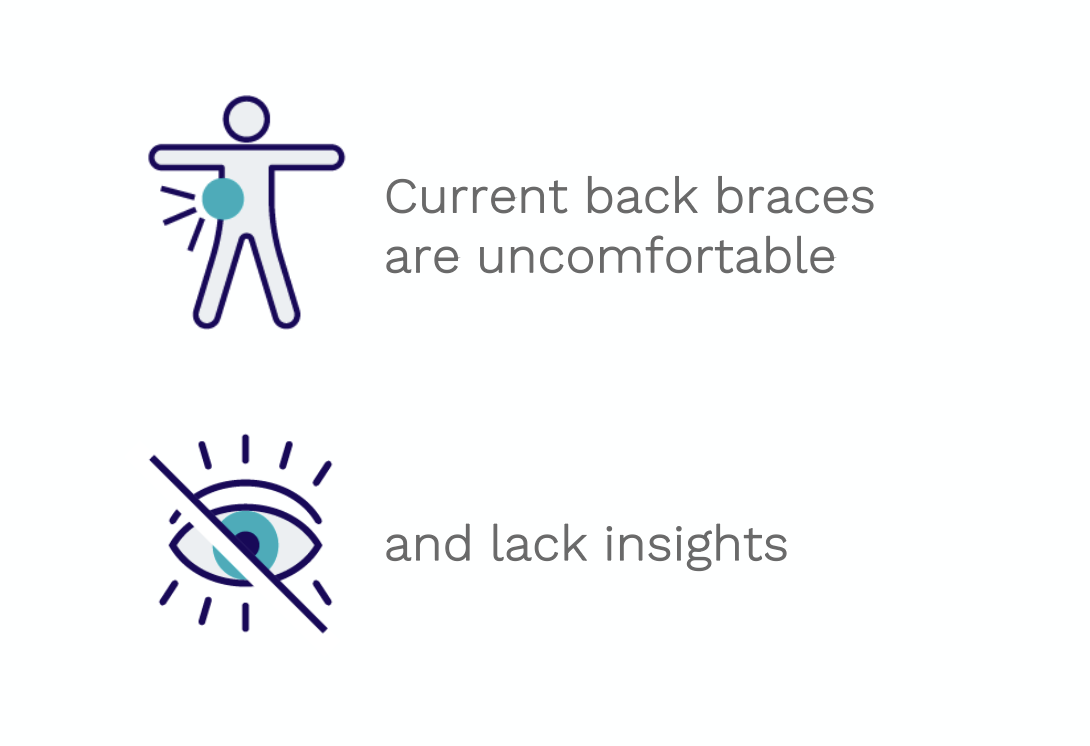 Current back braces are uncomfortable

and lack insights